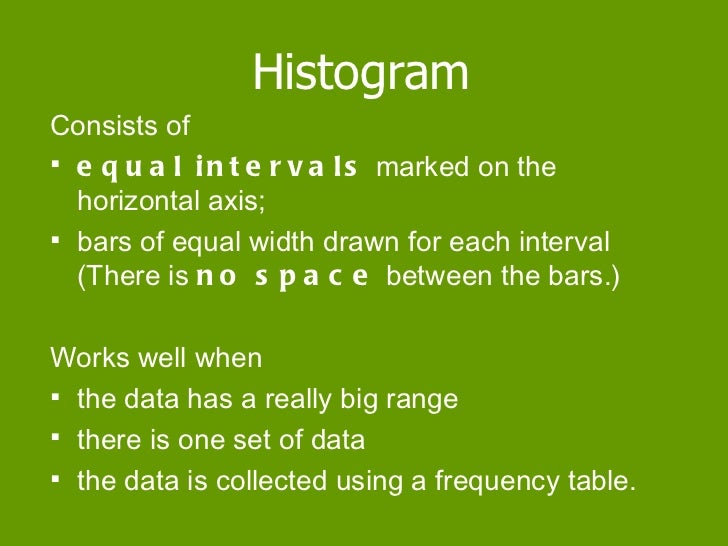 Histogram

Consists of

▪ equal intervals marked on the horizontal axis;

▪ bars of equal width drawn for each interval (There is no space between the bars.)

Works well when

▪ the data has a really big range

▪ there is one set of data

▪ the data is collected using a frequency table.